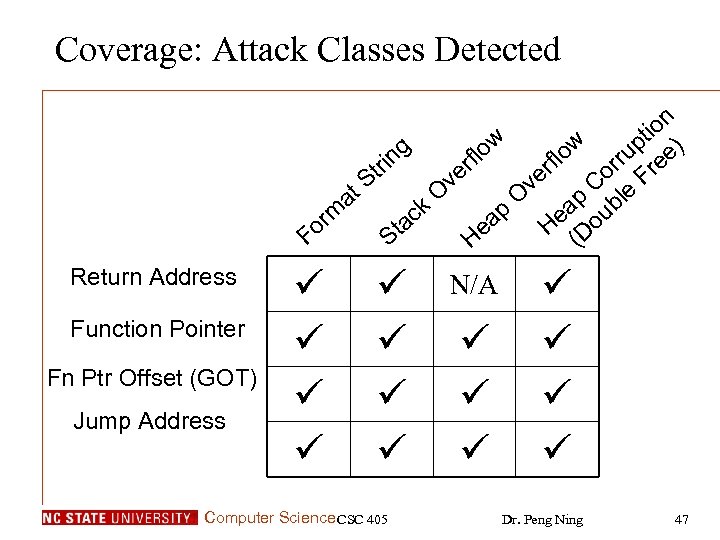 Coverage: Attack Classes Detected

| | Format String | Stack Overflow | Heap Overflow | Heap Corruption (Double Free) |
|---|---|---|---|---|
| Return Address | ✓ | ✓ | N/A | ✓ |
| Function Pointer | ✓ | ✓ | ✓ | ✓ |
| Fn Ptr Offset (GOT) | ✓ | ✓ | ✓ | ✓ |
| Jump Address | ✓ | ✓ | ✓ | ✓ |

NC STATE UNIVERSITY Computer Science CSC 405 Dr. Peng Ning 47